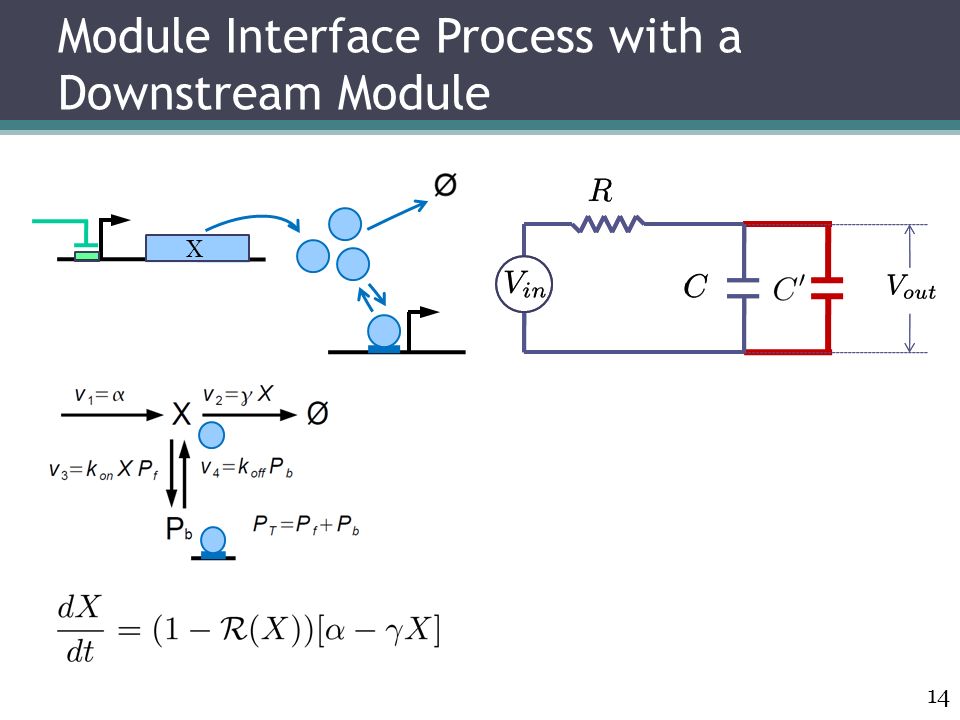 Module Interface Process with a Downstream Module

X

Ø

$R$

$V_{in}$

$C$

$C'$

$V_{out}$

$v_1 = \alpha$

X

$v_2 = \gamma X$

Ø

$v_3 = k_{on} X P_f$

$v_4 = k_{off} P_b$

$P_b$

$P_T = P_f + P_b$

$\frac{dX}{dt} = (1 - \mathcal{R}(X))[\alpha - \gamma X]$

14